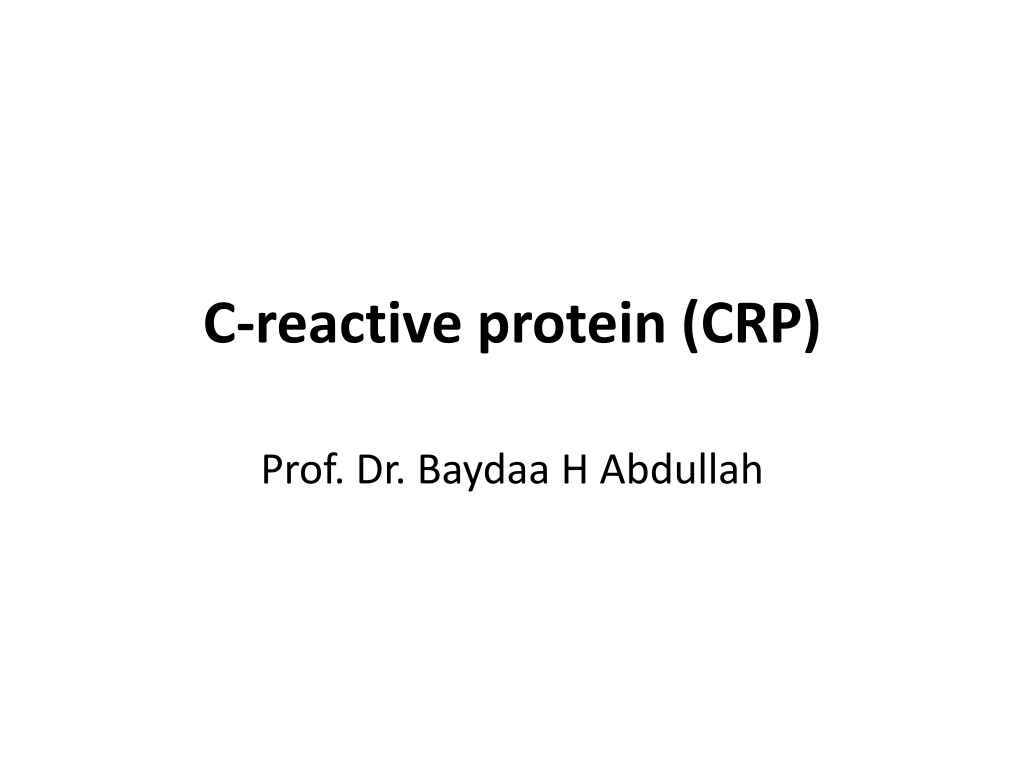 C-reactive protein (CRP)

Prof. Dr. Baydaa H Abdullah